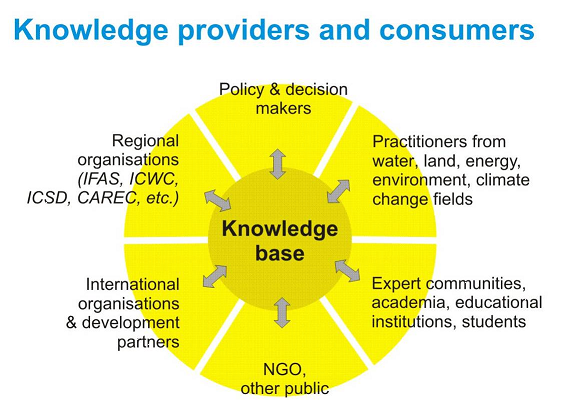 Knowledge providers and consumers

Policy & decision makers

Regional organisations (IFAS, ICWC, ICSD, CAREC, etc.)

Practitioners from water, land, energy, environment, climate change fields

Knowledge base

International organisations & development partners

Expert communities, academia, educational institutions, students

NGO, other public